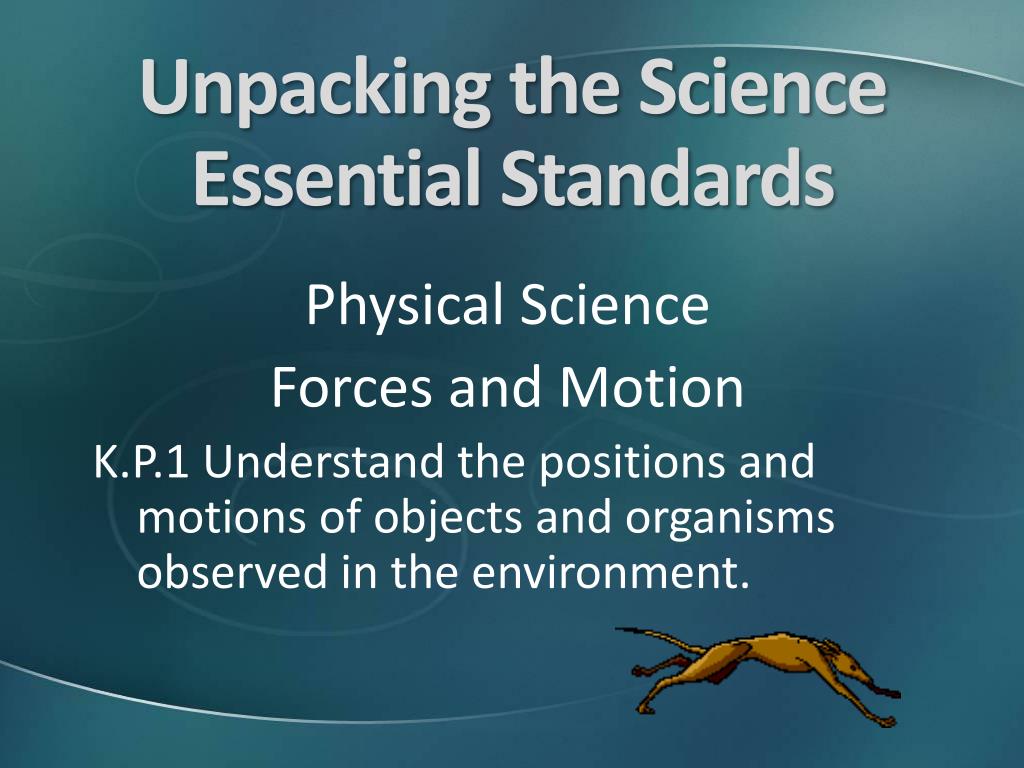 Unpacking the Science Essential Standards

Physical Science

Forces and Motion

K.P.1 Understand the positions and motions of objects and organisms observed in the environment.